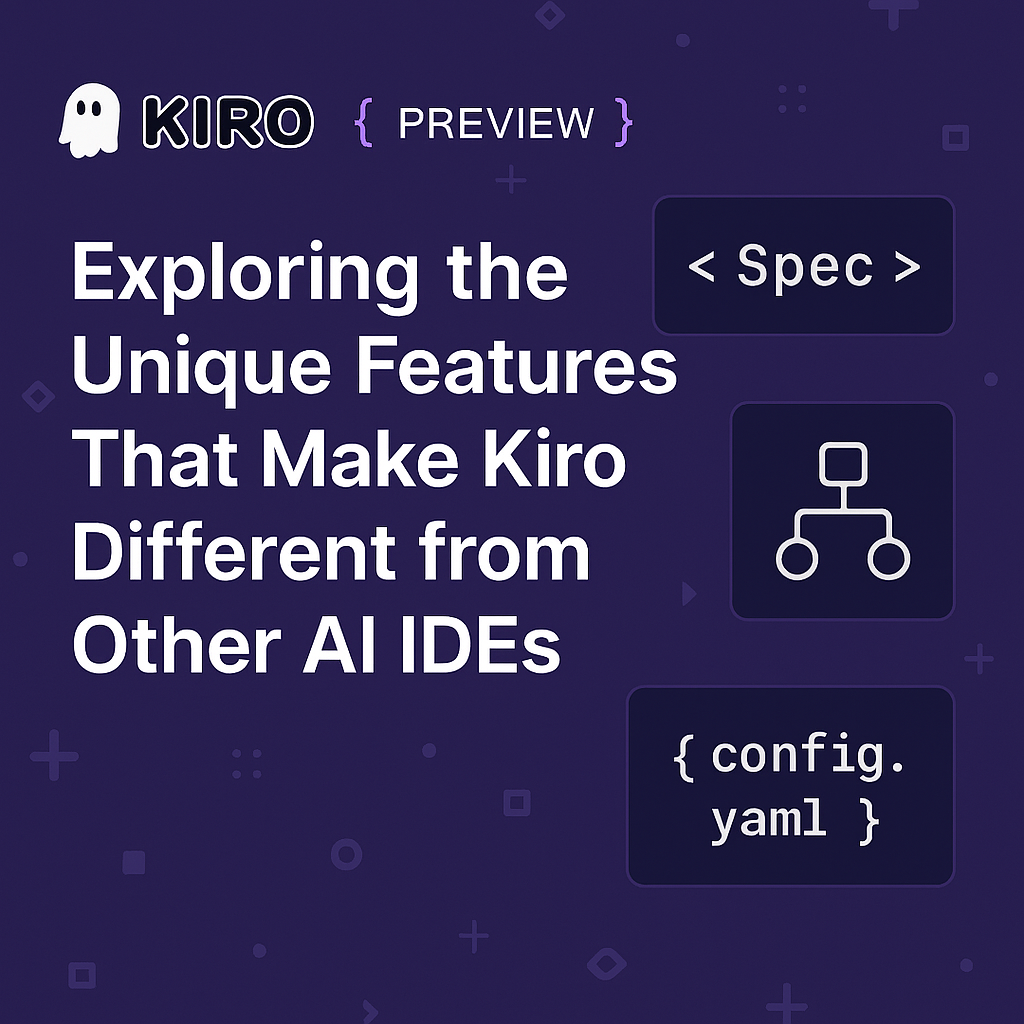 KIRO { PREVIEW }

Exploring the Unique Features That Make Kiro Different from Other AI IDEs

< Spec >

{ config. yaml }